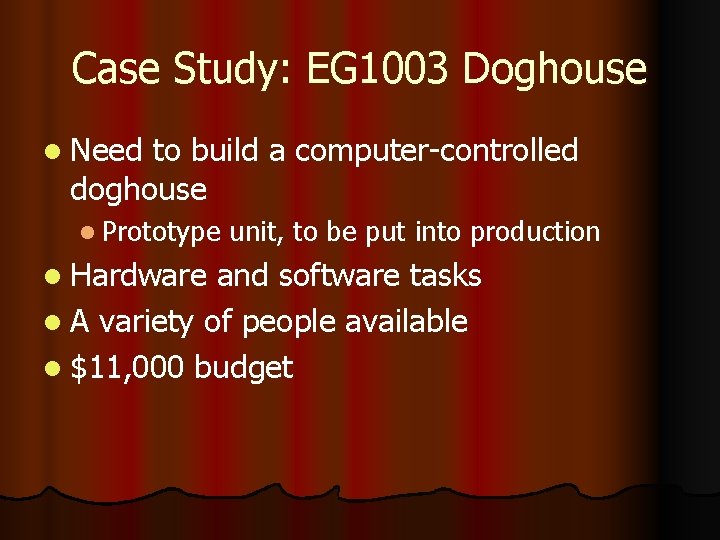 Case Study: EG1003 Doghouse

- Need to build a computer-controlled doghouse
  - Prototype unit, to be put into production
- Hardware and software tasks
- A variety of people available
- \$11,000 budget